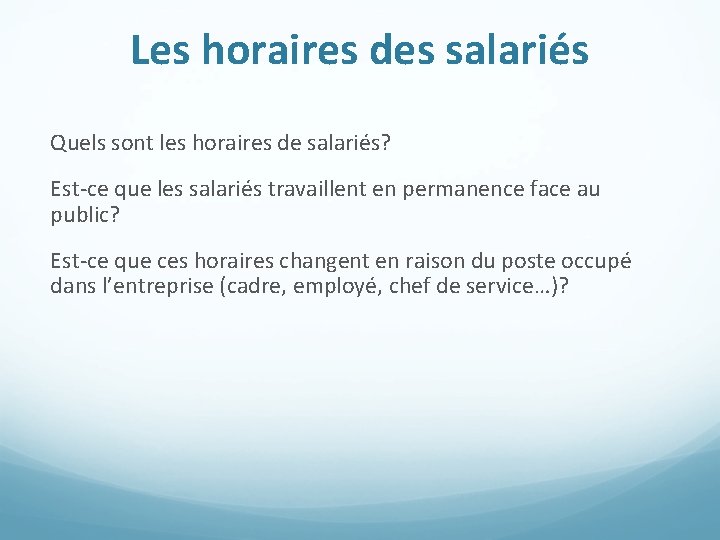 Les horaires des salariés

Quels sont les horaires de salariés?

Est-ce que les salariés travaillent en permanence face au public?

Est-ce que ces horaires changent en raison du poste occupé dans l’entreprise (cadre, employé, chef de service…)?